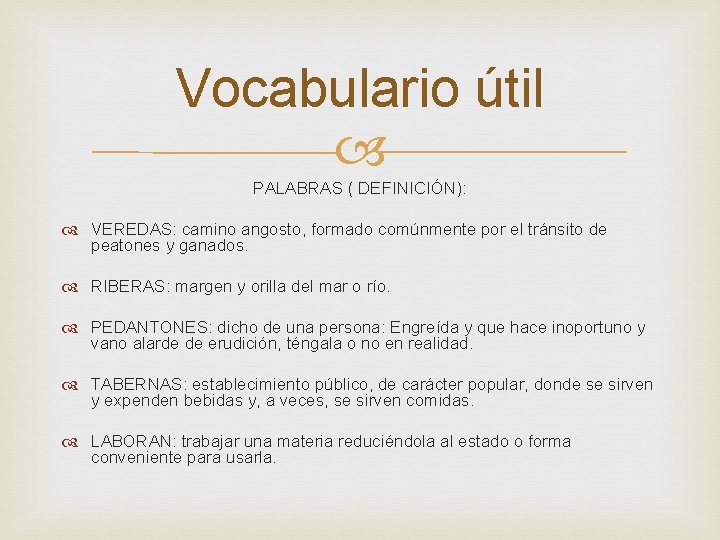 Vocabulario útil

PALABRAS ( DEFINICIÓN):

VEREDAS: camino angosto, formado comúnmente por el tránsito de peatones y ganados.

RIBERAS: margen y orilla del mar o río.

PEDANTONES: dicho de una persona: Engreída y que hace inoportuno y vano alarde de erudición, téngala o no en realidad.

TABERNAS: establecimiento público, de carácter popular, donde se sirven y expenden bebidas y, a veces, se sirven comidas.

LABORAN: trabajar una materia reduciéndola al estado o forma conveniente para usarla.